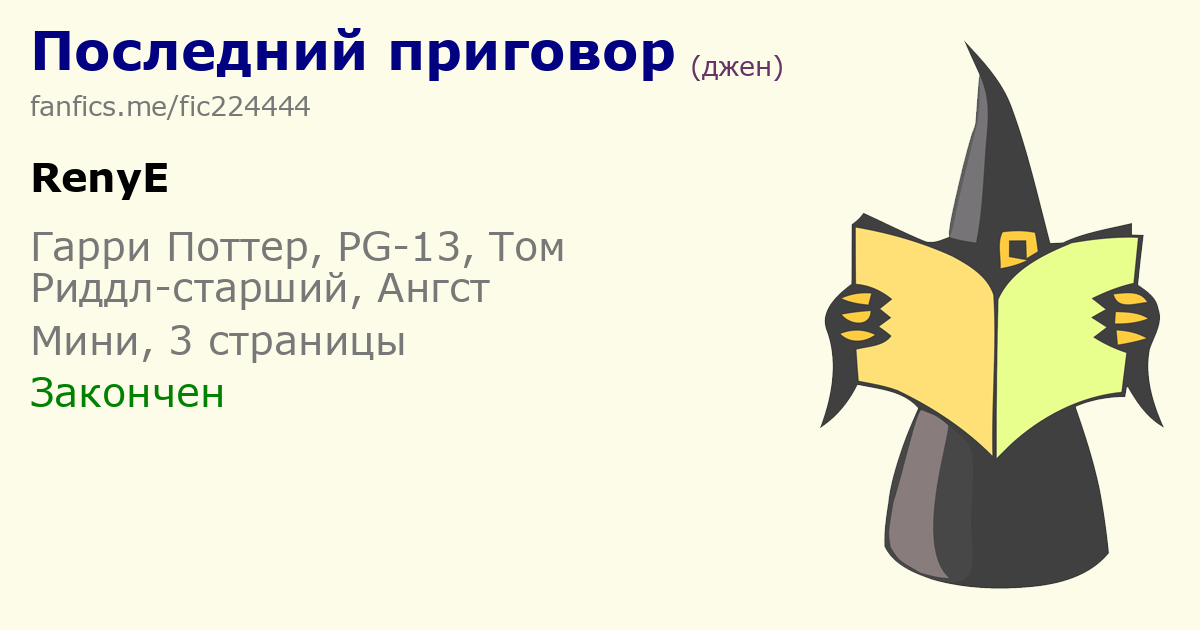 Последний приговор (джен)
fanfics.me/fic224444

RenyE

Гарри Поттер, PG-13, Том Риддл-старший, Ангст

Мини, 3 страницы

Закончен